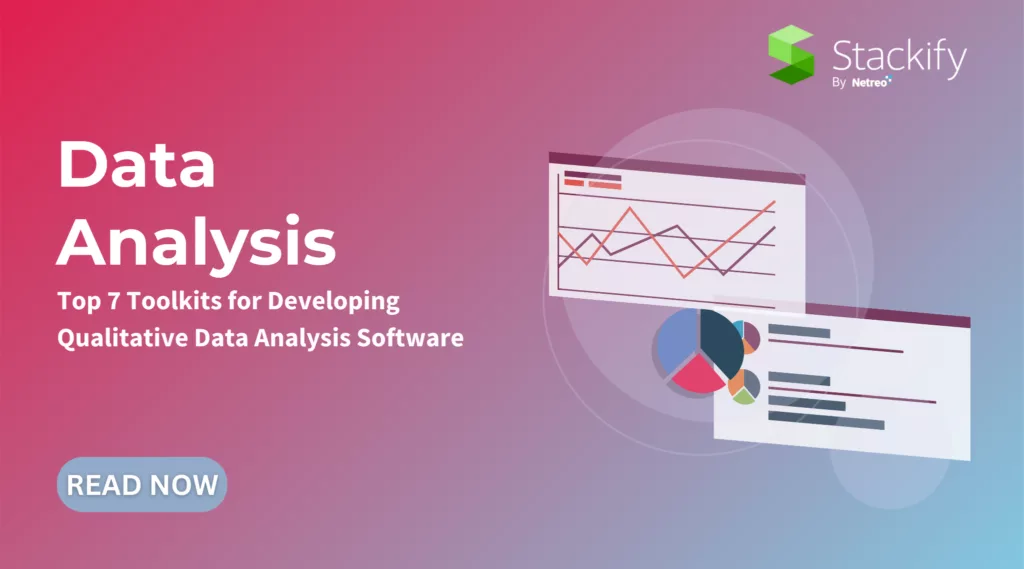 Stackify
By Netreo

Data Analysis

Top 7 Toolkits for Developing Qualitative Data Analysis Software

READ NOW